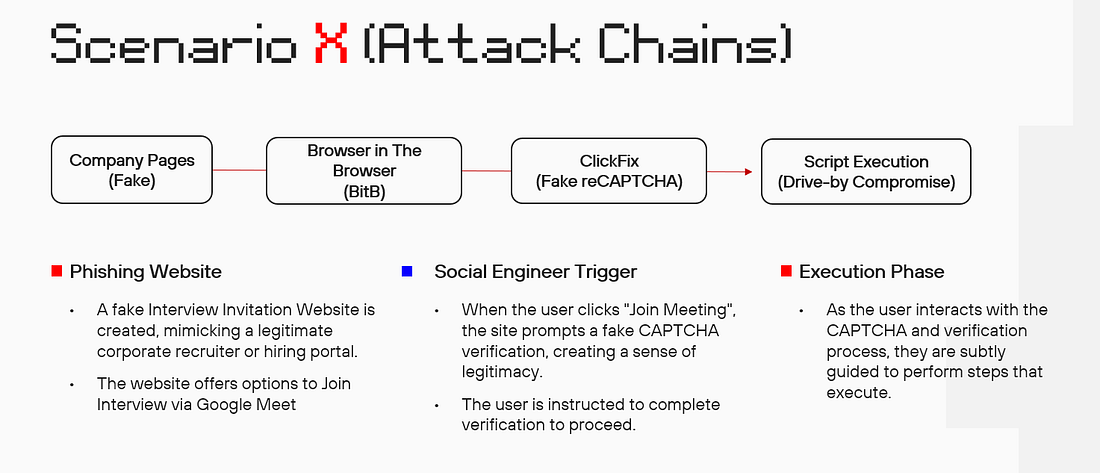 Scenario X (Attack Chains)

Company Pages (Fake)

Browser in The Browser (BitB)

ClickFix (Fake reCAPTCHA)

Script Execution (Drive-by Compromise)

Phishing Website

• A fake Interview Invitation Website is created, mimicking a legitimate corporate recruiter or hiring portal.

• The website offers options to Join Interview via Google Meet

Social Engineer Trigger

• When the user clicks "Join Meeting", the site prompts a fake CAPTCHA verification, creating a sense of legitimacy.

• The user is instructed to complete verification to proceed.

Execution Phase

• As the user interacts with the CAPTCHA and verification process, they are subtly guided to perform steps that execute.